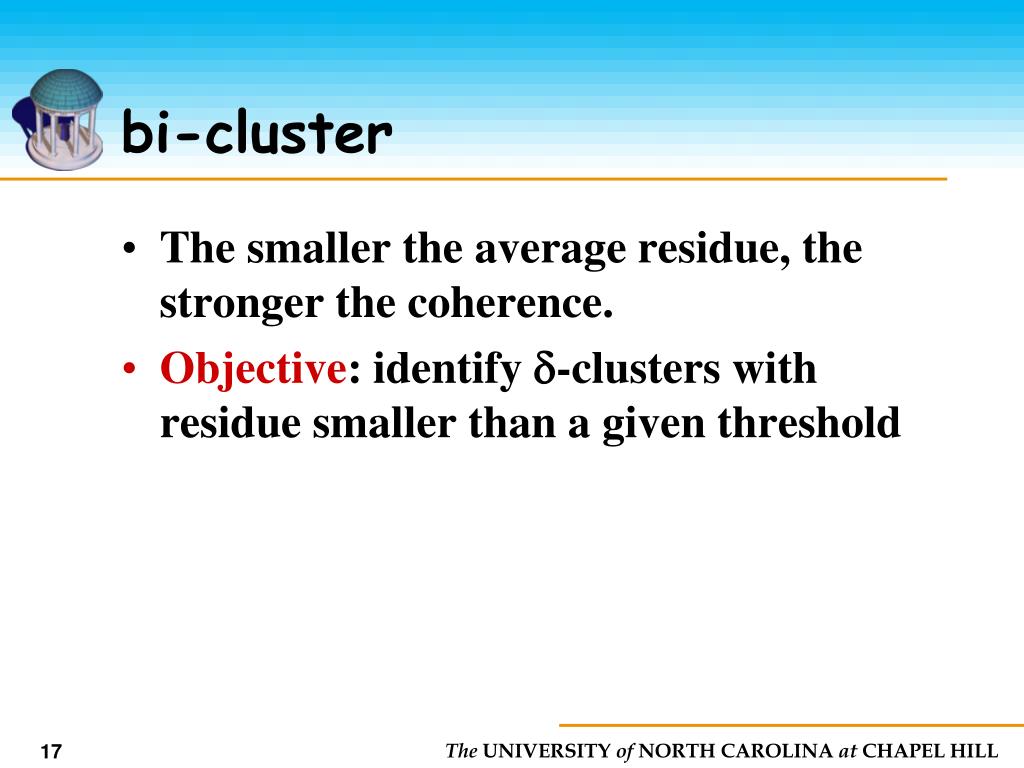 bi-cluster

• The smaller the average residue, the stronger the coherence.

• Objective: identify $\delta$-clusters with residue smaller than a given threshold

17

The UNIVERSITY of NORTH CAROLINA at CHAPEL HILL